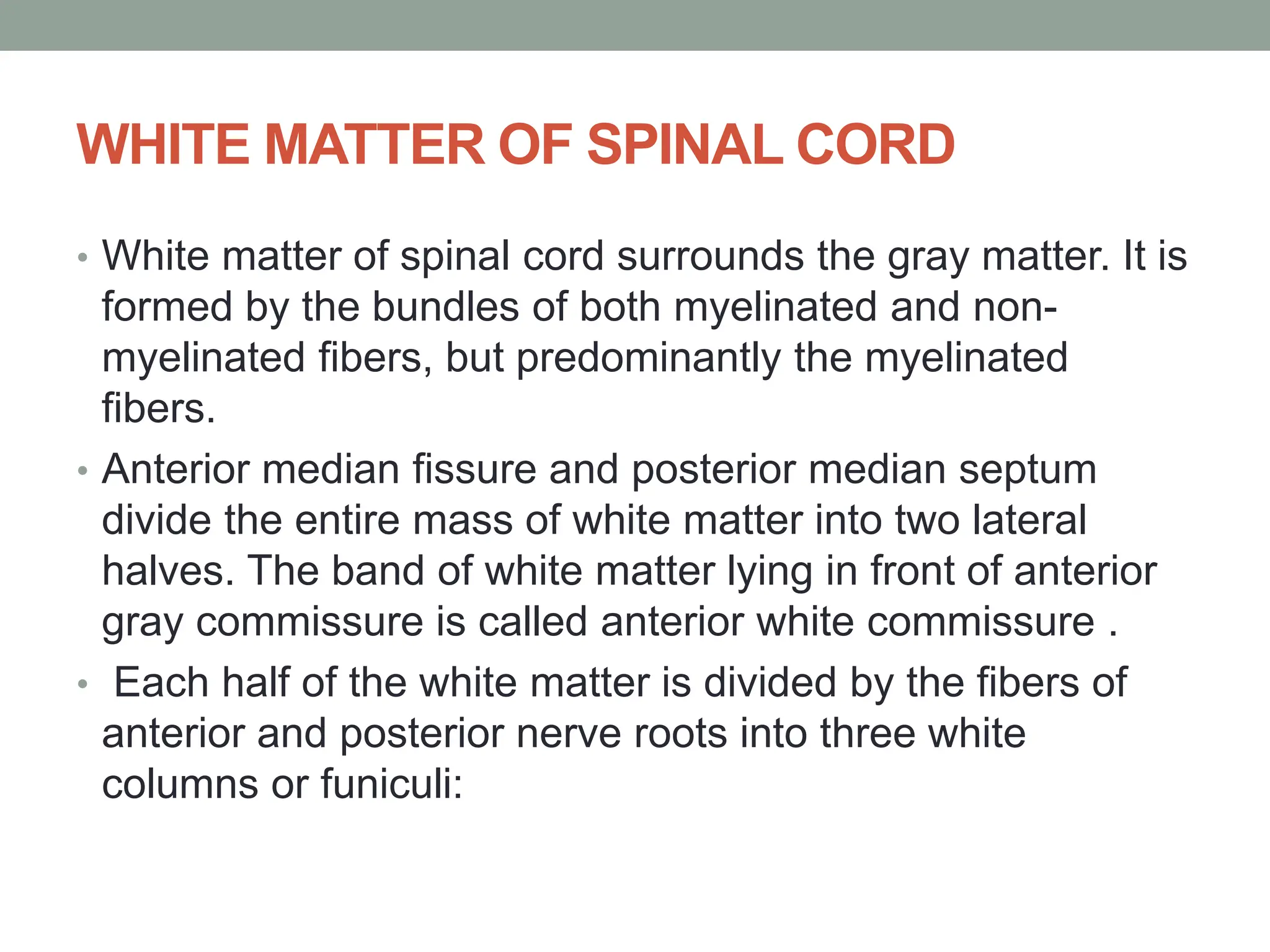 WHITE MATTER OF SPINAL CORD

• White matter of spinal cord surrounds the gray matter. It is formed by the bundles of both myelinated and non-myelinated fibers, but predominantly the myelinated fibers.

• Anterior median fissure and posterior median septum divide the entire mass of white matter into two lateral halves. The band of white matter lying in front of anterior gray commissure is called anterior white commissure .

• Each half of the white matter is divided by the fibers of anterior and posterior nerve roots into three white columns or funiculi: